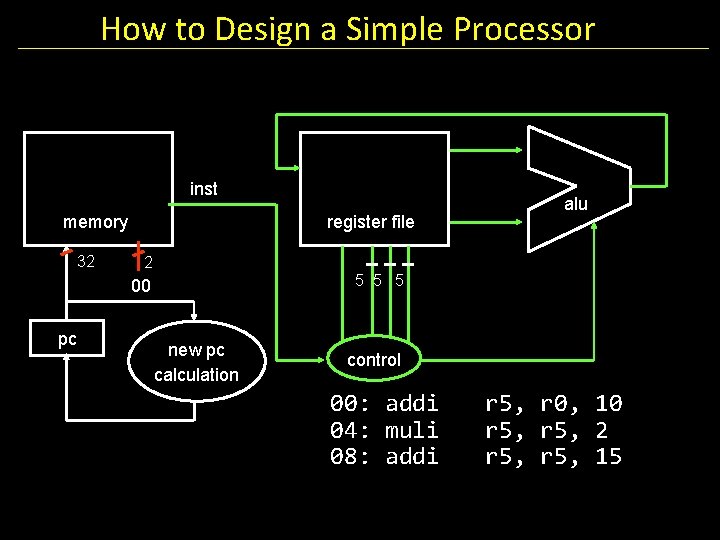 How to Design a Simple Processor

memory

inst

register file

alu

32

2

00

5 5 5

pc

new pc calculation

control

00: addi r5, r0, 10
04: muli r5, r5, 2
08: addi r5, r5, 15